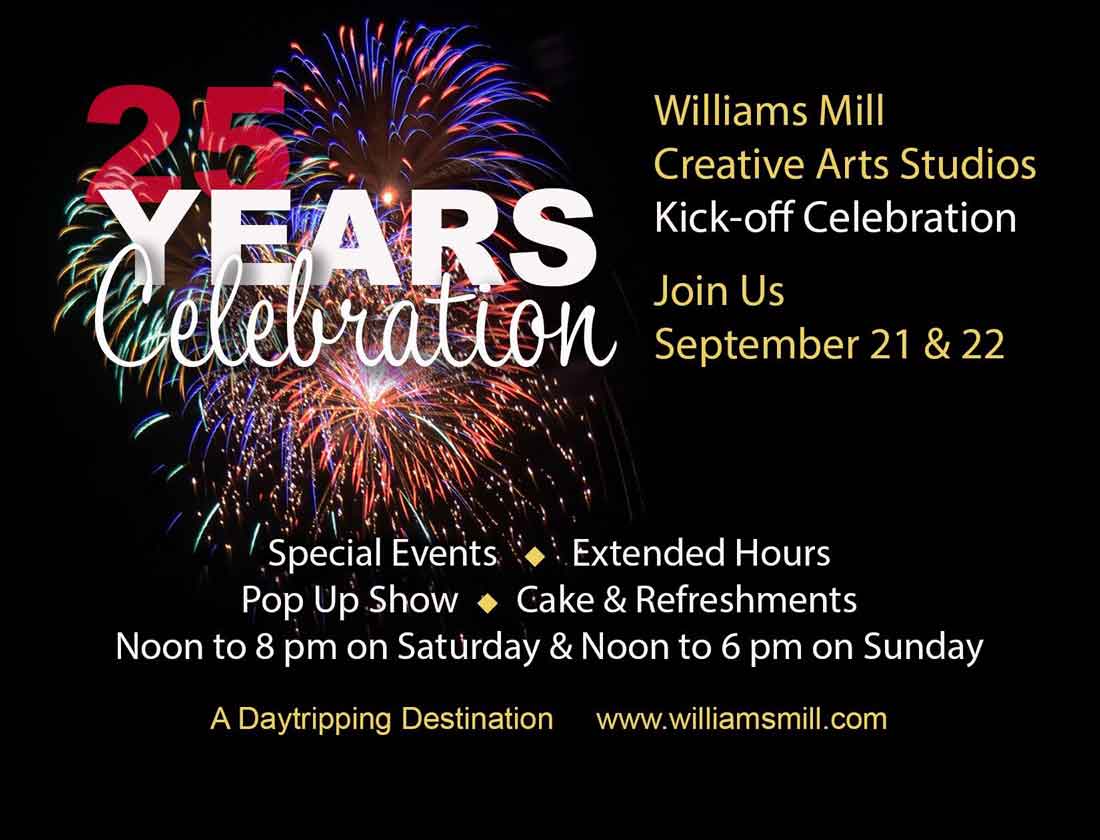 25
YEARS
Celebration

Williams Mill
Creative Arts Studios
Kick-off Celebration

Join Us
September 21 & 22

Special Events ◆ Extended Hours
Pop Up Show ◆ Cake & Refreshments
Noon to 8 pm on Saturday & Noon to 6 pm on Sunday

A Daytripping Destination www.williamsmill.com